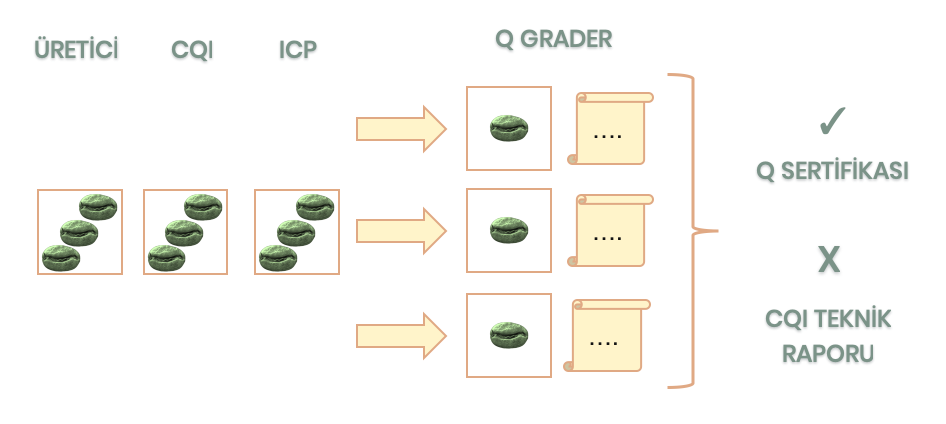 ÜRETİCİ CQI ICP Q GRADER

....

....

....

✓

Q SERTİFİKASI

X

CQI TEKNİK RAPORU